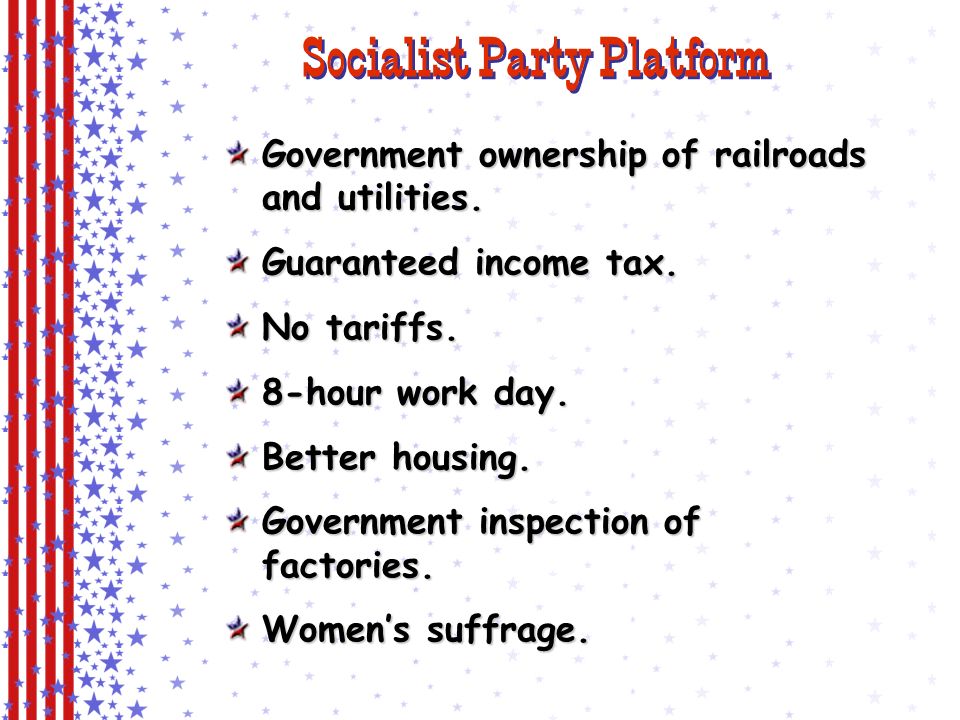 Socialist Party Platform

Government ownership of railroads and utilities.

Guaranteed income tax.

No tariffs.

8-hour work day.

Better housing.

Government inspection of factories.

Women's suffrage.